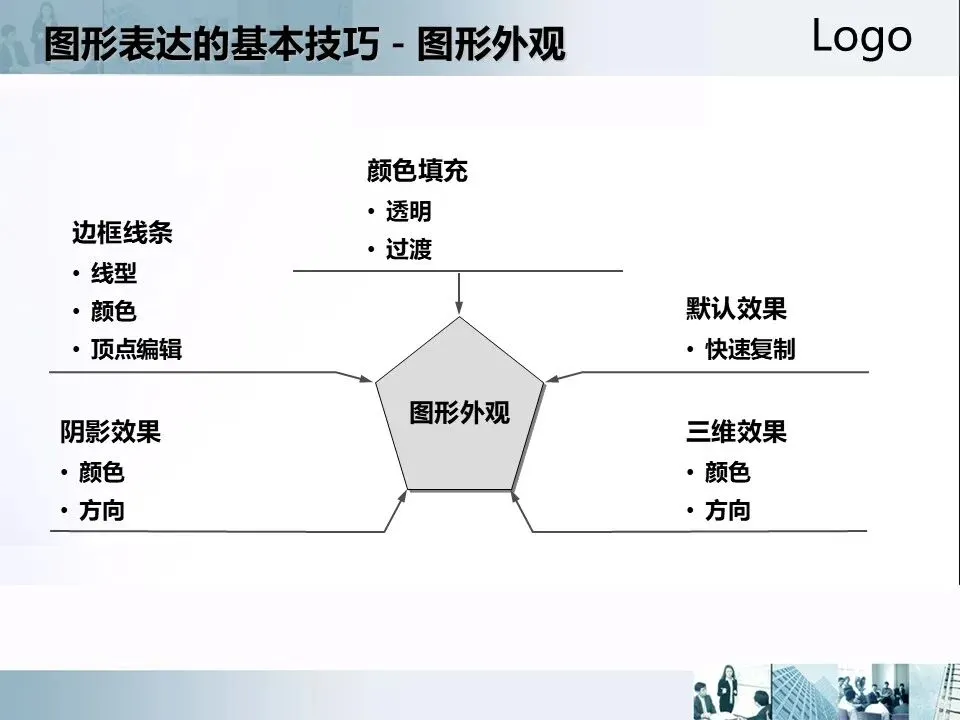 图形表达的基本技巧 - 图形外观

Logo

颜色填充
• 透明
• 过渡

边框线条
• 线型
• 颜色
• 顶点编辑

默认效果
• 快速复制

图形外观

阴影效果
• 颜色
• 方向

三维效果
• 颜色
• 方向